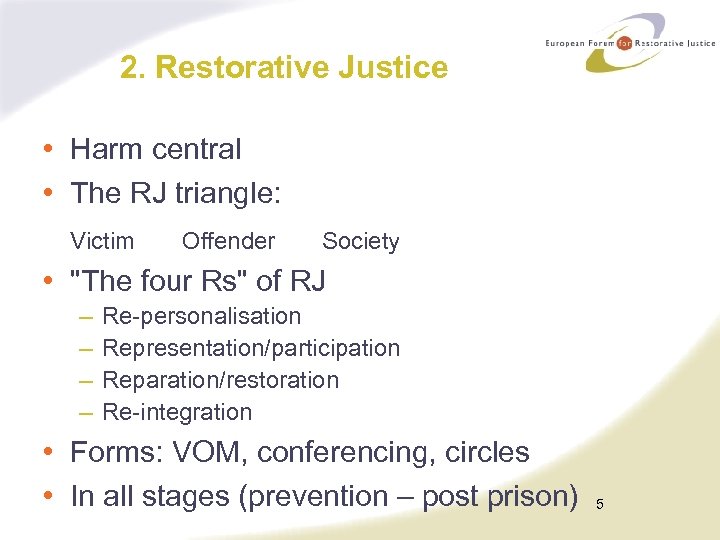 European Forum for Restorative Justice

2. Restorative Justice

• Harm central
• The RJ triangle:

Victim Offender Society

• "The four Rs" of RJ
– Re-personalisation
– Representation/participation
– Reparation/restoration
– Re-integration
• Forms: VOM, conferencing, circles
• In all stages (prevention – post prison)

5